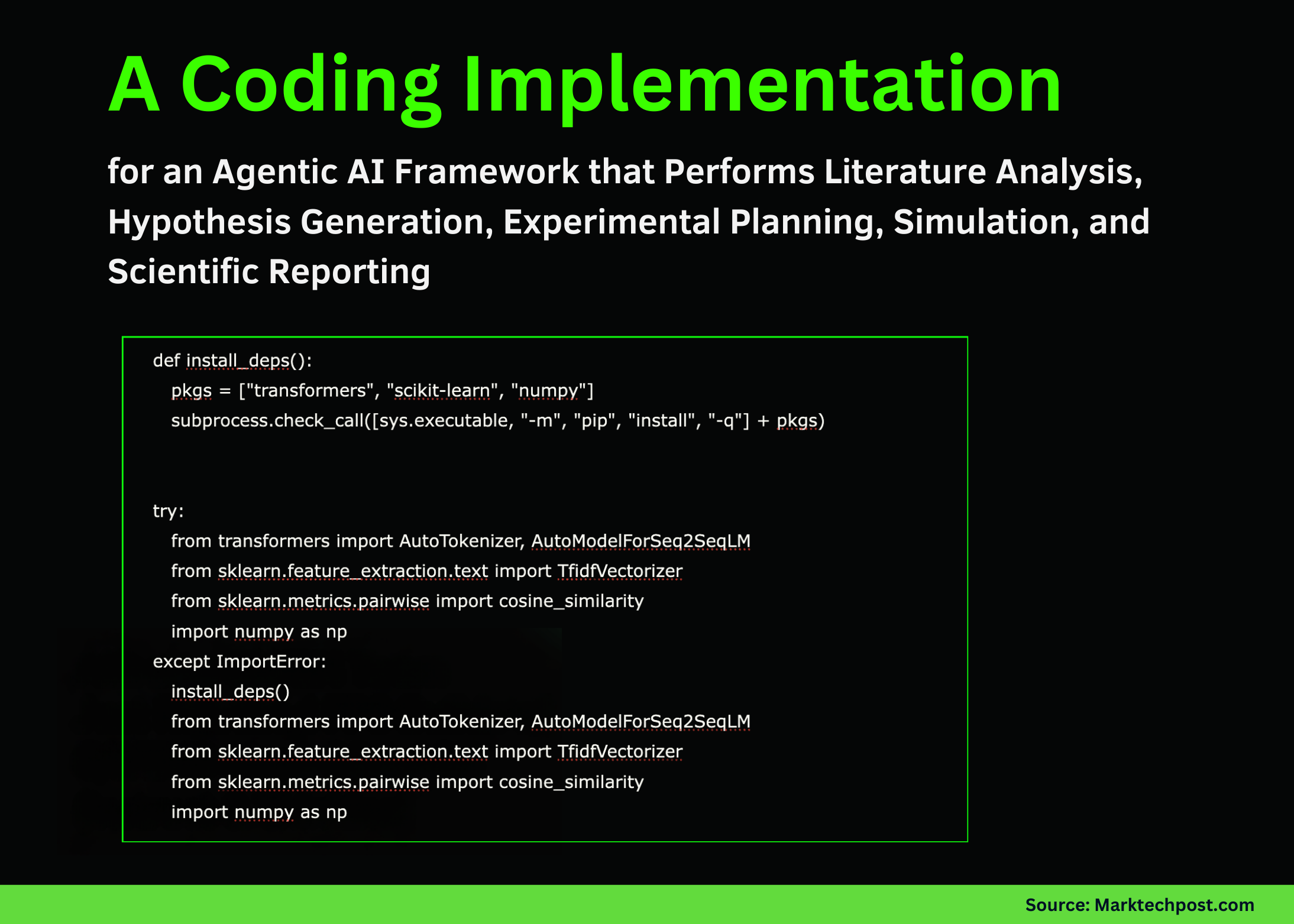 A Coding Implementation

for an Agentic AI Framework that Performs Literature Analysis, Hypothesis Generation, Experimental Planning, Simulation, and Scientific Reporting

def install_deps():
    pkgs = ["transformers", "scikit-learn", "numpy"]
    subprocess.check_call([sys.executable, "-m", "pip", "install", "-q"] + pkgs)

try:
    from transformers import AutoTokenizer, AutoModelForSeq2SeqLM
    from sklearn.feature_extraction.text import TfidfVectorizer
    from sklearn.metrics.pairwise import cosine_similarity
    import numpy as np
except ImportError:
    install_deps()
    from transformers import AutoTokenizer, AutoModelForSeq2SeqLM
    from sklearn.feature_extraction.text import TfidfVectorizer
    from sklearn.metrics.pairwise import cosine_similarity
    import numpy as np

Source: Marktechpost.com